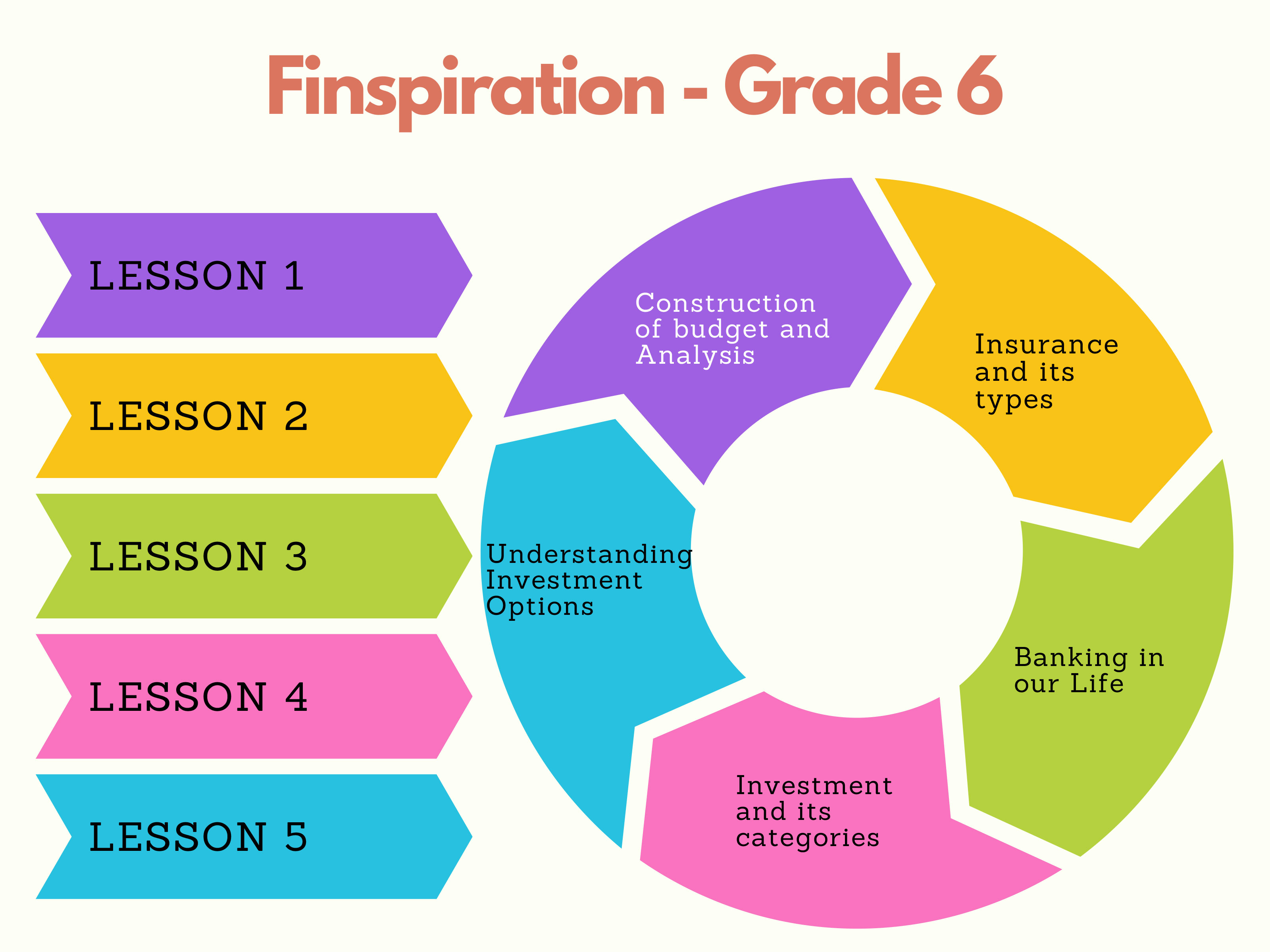 Finspiration - Grade 6

LESSON 1

LESSON 2

LESSON 3

LESSON 4

LESSON 5

Construction of budget and Analysis

Insurance and its types

Banking in our Life

Investment and its categories

Understanding Investment Options